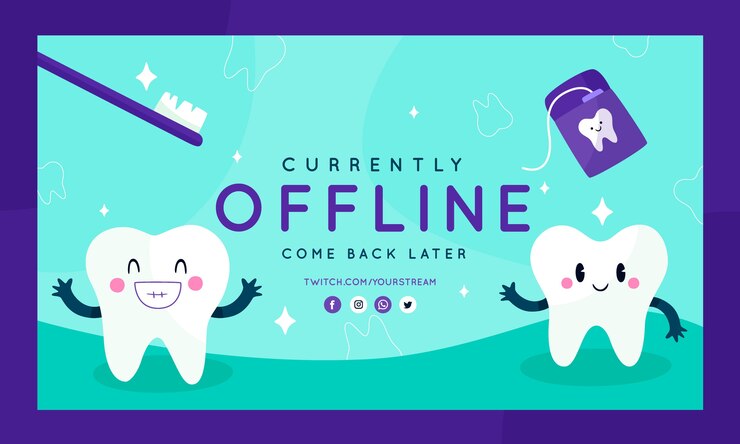 CURRENTLY
OFFLINE
COME BACK LATER

TWITCH.COM/YOURSTREAM